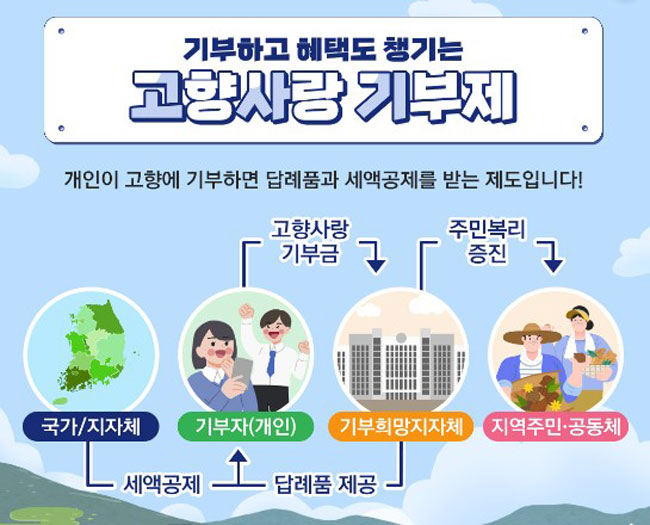 기부하고 혜택도 챙기는
고향사랑 기부제

개인이 고향에 기부하면 답례품과 세액공제를 받는 제도입니다!

고향사랑
기부금

주민복리
증진

국가/지자체

기부자(개인)

기부희망지자체

지역주민·공동체

세액공제

답례품 제공